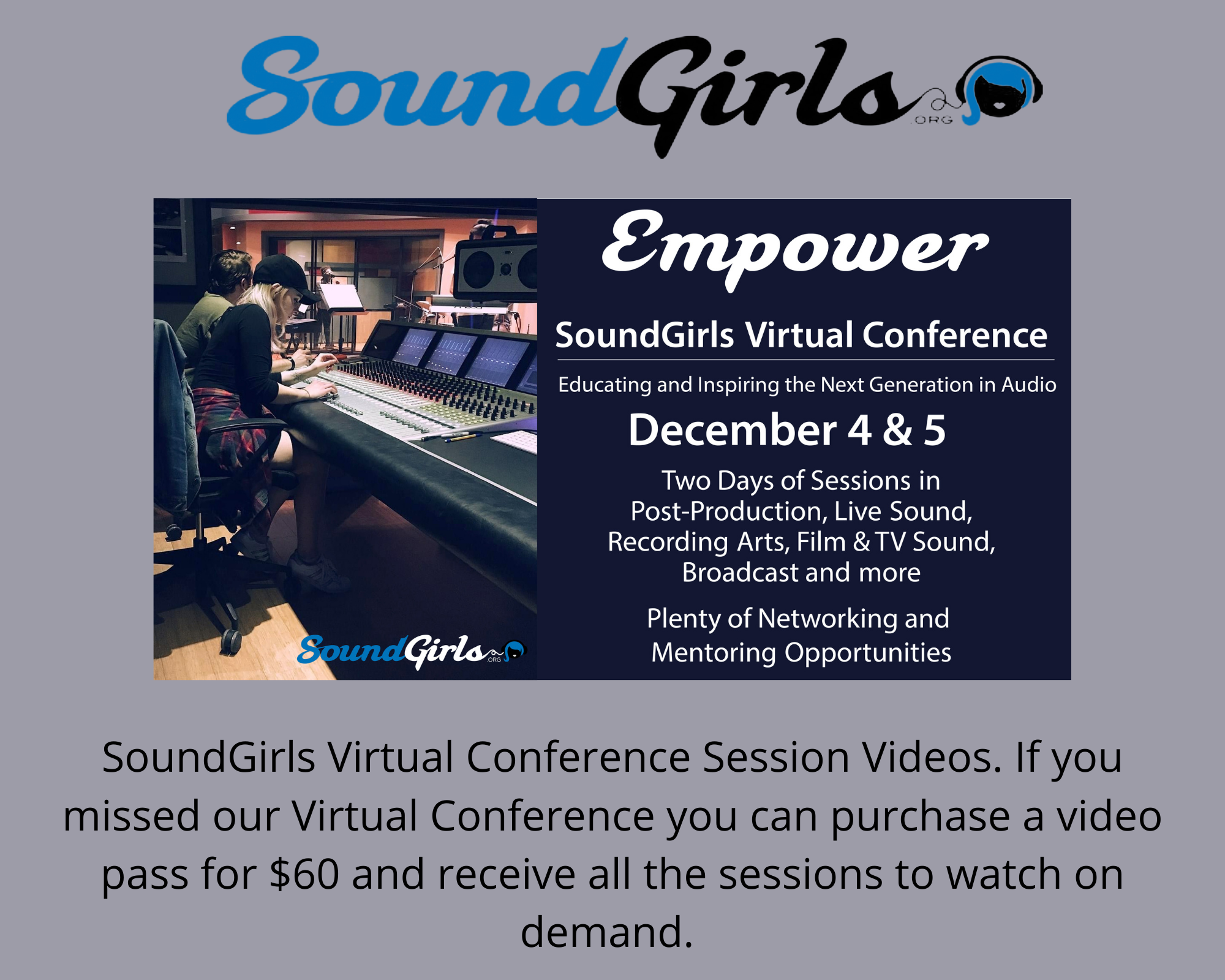 SoundGirls .ORG

SoundGirls .ORG

Empower

SoundGirls Virtual Conference

Educating and Inspiring the Next Generation in Audio

December 4 & 5

Two Days of Sessions in Post-Production, Live Sound, Recording Arts, Film & TV Sound, Broadcast and more

Plenty of Networking and Mentoring Opportunities

SoundGirls Virtual Conference Session Videos. If you missed our Virtual Conference you can purchase a video pass for $60 and receive all the sessions to watch on demand.